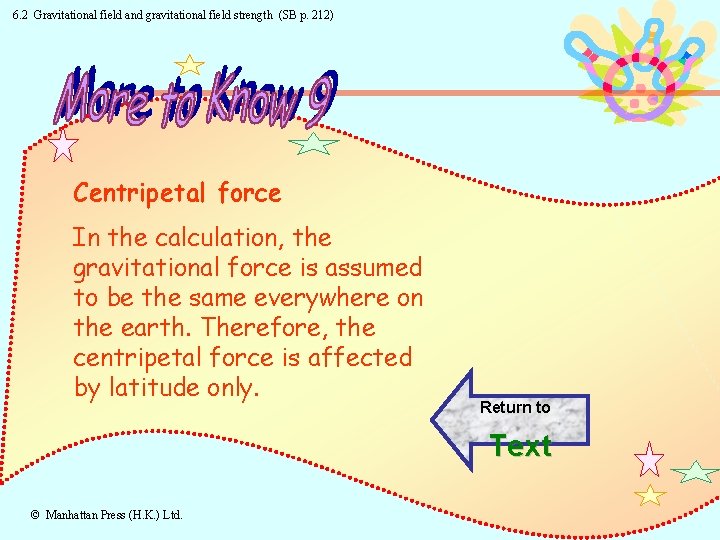 6.2 Gravitational field and gravitational field strength (SB p. 212)

More to Know 9

Centripetal force

In the calculation, the gravitational force is assumed to be the same everywhere on the earth. Therefore, the centripetal force is affected by latitude only.

Return to
Text

© Manhattan Press (H.K.) Ltd.